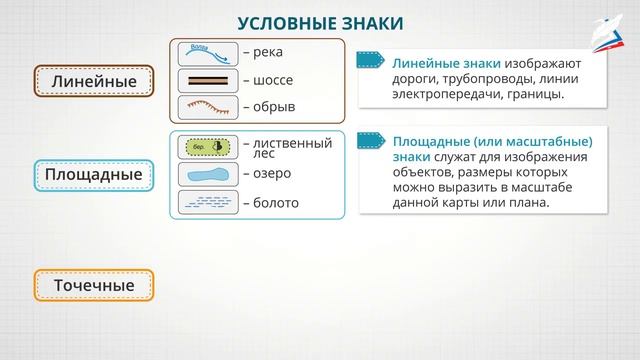 УСЛОВНЫЕ ЗНАКИ

Линейные

Волга

– река

– шоссе

– обрыв

Линейные знаки изображают дороги, трубопроводы, линии электропередачи, границы.

Площадные

бер.

– лиственный лес

– озеро

– болото

Площадные (или масштабные) знаки служат для изображения объектов, размеры которых можно выразить в масштабе данной карты или плана.

Точечные